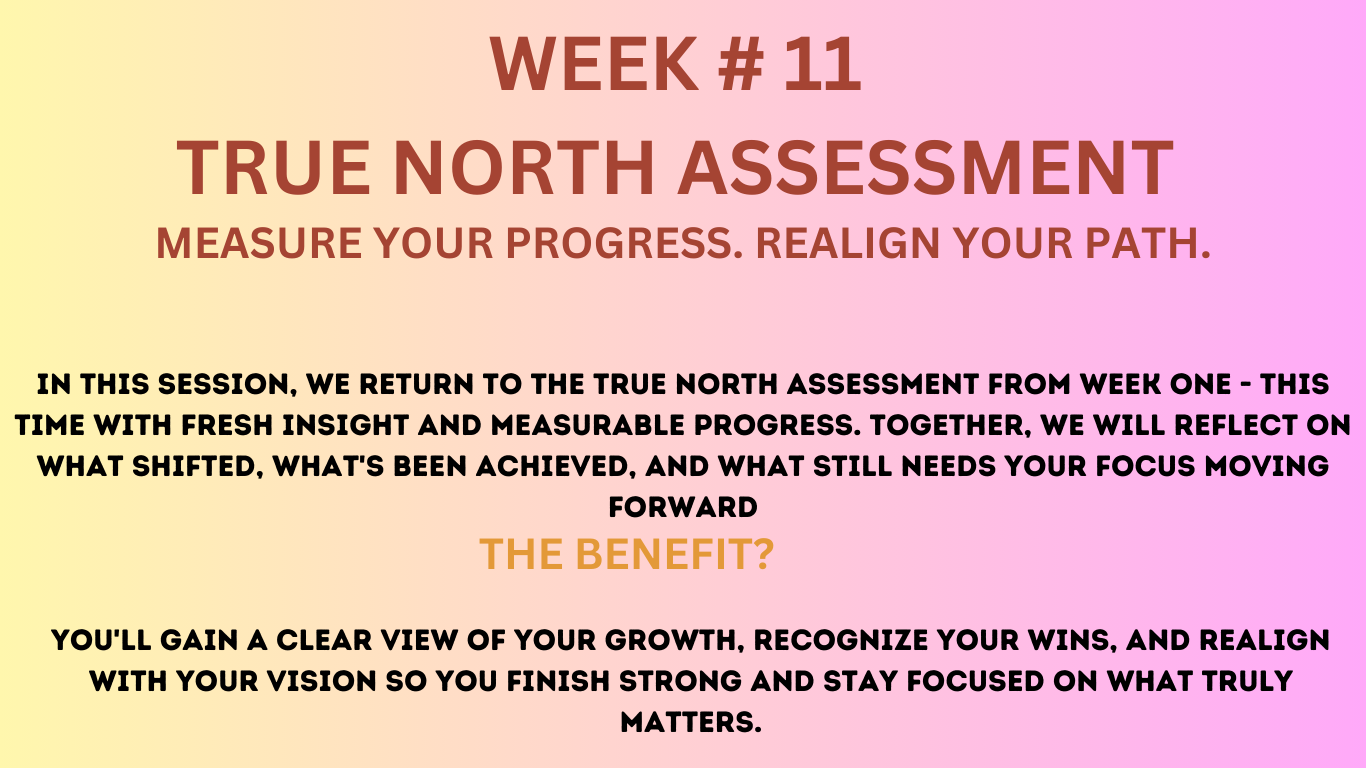 WEEK # 11

TRUE NORTH ASSESSMENT

MEASURE YOUR PROGRESS. REALIGN YOUR PATH.

IN THIS SESSION, WE RETURN TO THE TRUE NORTH ASSESSMENT FROM WEEK ONE - THIS TIME WITH FRESH INSIGHT AND MEASURABLE PROGRESS. TOGETHER, WE WILL REFLECT ON WHAT SHIFTED, WHAT'S BEEN ACHIEVED, AND WHAT STILL NEEDS YOUR FOCUS MOVING FORWARD

THE BENEFIT?

YOU'LL GAIN A CLEAR VIEW OF YOUR GROWTH, RECOGNIZE YOUR WINS, AND REALIGN WITH YOUR VISION SO YOU FINISH STRONG AND STAY FOCUSED ON WHAT TRULY MATTERS.